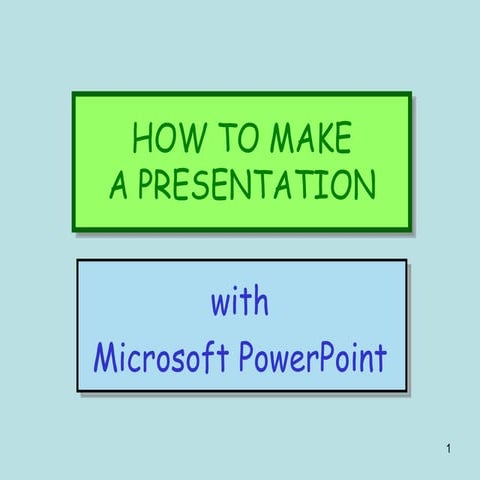 HOW TO MAKE
A PRESENTATION

with
Microsoft PowerPoint

1